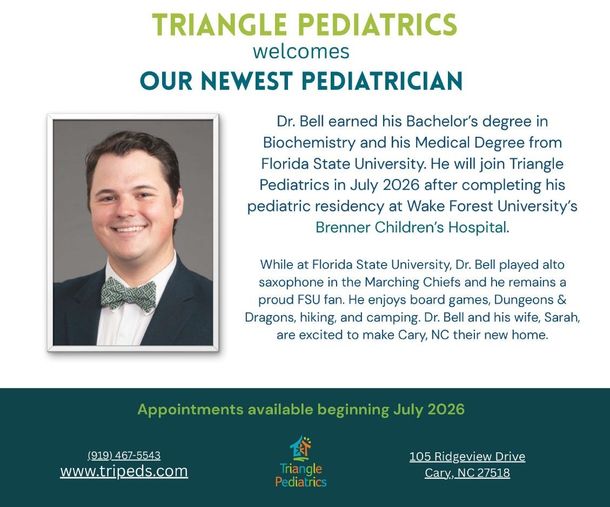 TRIANGLE PEDIATRICS
welcomes
OUR NEWEST PEDIATRICIAN

Dr. Bell earned his Bachelor's degree in Biochemistry and his Medical Degree from Florida State University. He will join Triangle Pediatrics in July 2026 after completing his pediatric residency at Wake Forest University's Brenner Children's Hospital.

While at Florida State University, Dr. Bell played alto saxophone in the Marching Chiefs and he remains a proud FSU fan. He enjoys board games, Dungeons & Dragons, hiking, and camping. Dr. Bell and his wife, Sarah, are excited to make Cary, NC their new home.

Appointments available beginning July 2026

(919) 467-5543
www.tripeds.com

Triangle Pediatrics

105 Ridgeview Drive
Cary, NC 27518